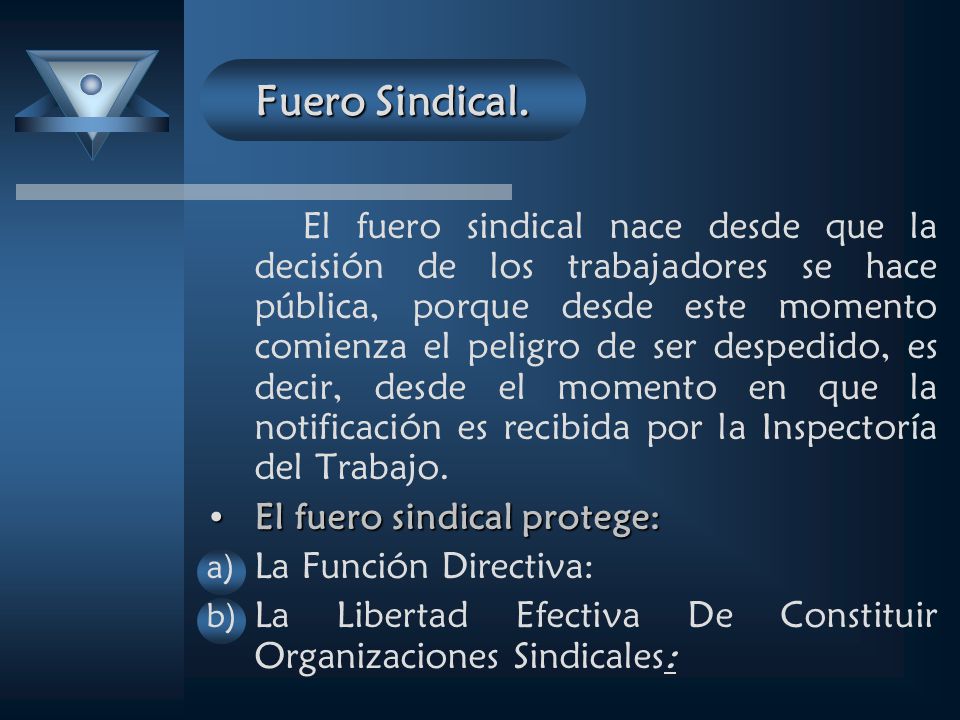 Fuero Sindical.

El fuero sindical nace desde que la decisión de los trabajadores se hace pública, porque desde este momento comienza el peligro de ser despedido, es decir, desde el momento en que la notificación es recibida por la Inspectoría del Trabajo.

• El fuero sindical protege:

a) La Función Directiva:

b) La Libertad Efectiva De Constituir Organizaciones Sindicales: